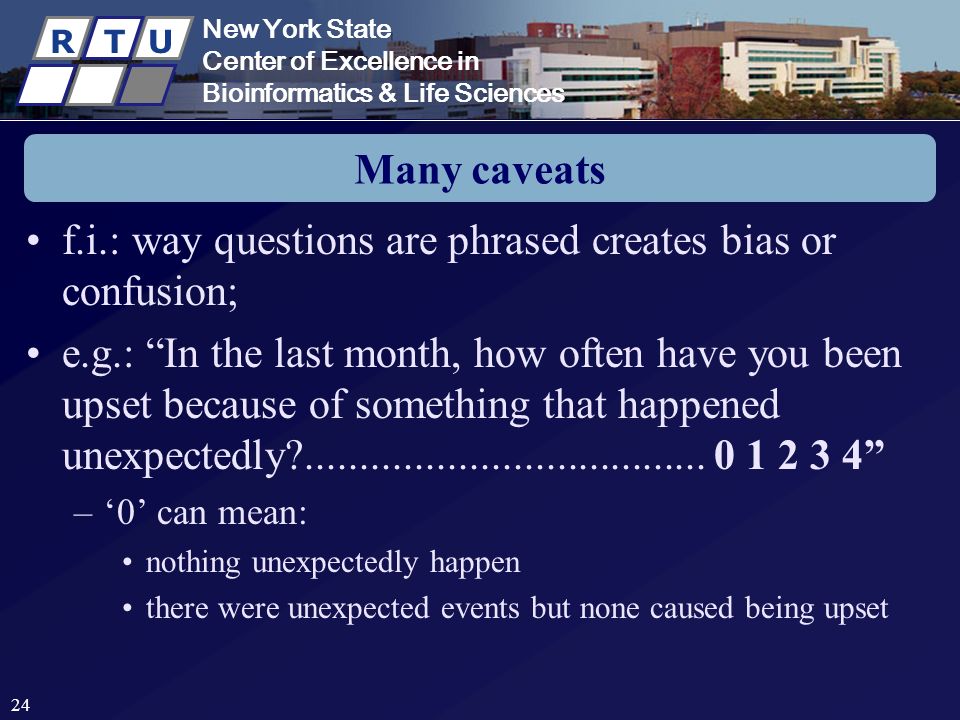 R T U

New York State
Center of Excellence in
Bioinformatics & Life Sciences

Many caveats

• f.i.: way questions are phrased creates bias or confusion;

• e.g.: “In the last month, how often have you been upset because of something that happened unexpectedly?..................................... 0 1 2 3 4”

– ‘0’ can mean:

• nothing unexpectedly happen

• there were unexpected events but none caused being upset

24